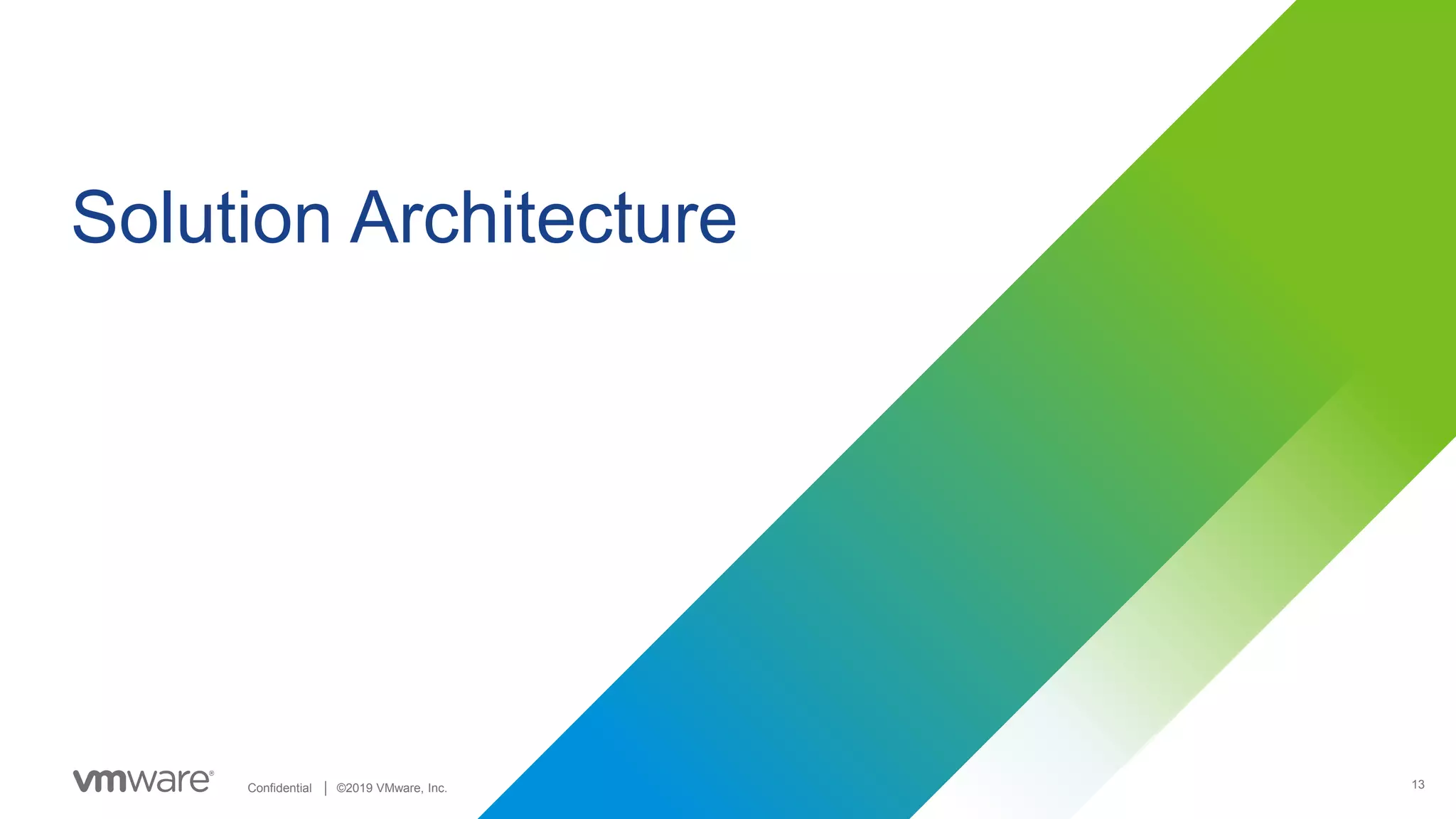 Solution Architecture

vmware®

Confidential | ©2019 VMware, Inc.

13